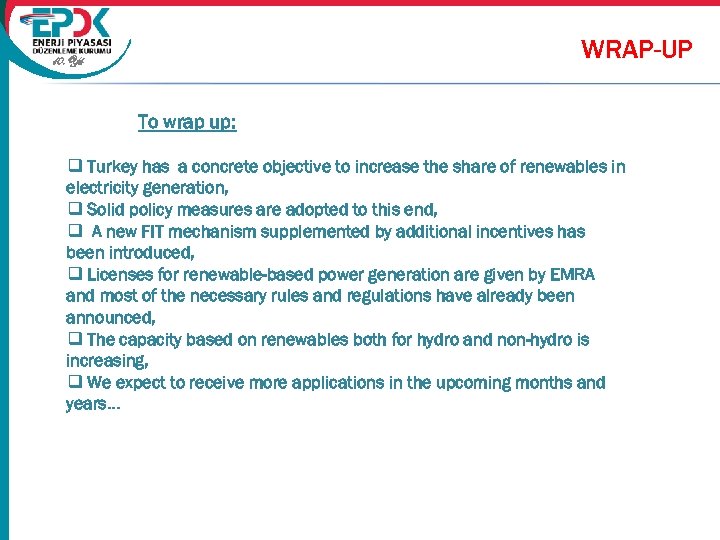 EPDK
ENERJİ PİYASASI DÜZENLEME KURUMU
10. Yıl

WRAP-UP

To wrap up:

❑ Turkey has a concrete objective to increase the share of renewables in electricity generation,
❑ Solid policy measures are adopted to this end,
❑ A new FIT mechanism supplemented by additional incentives has been introduced,
❑ Licenses for renewable-based power generation are given by EMRA and most of the necessary rules and regulations have already been announced,
❑ The capacity based on renewables both for hydro and non-hydro is increasing,
❑ We expect to receive more applications in the upcoming months and years…